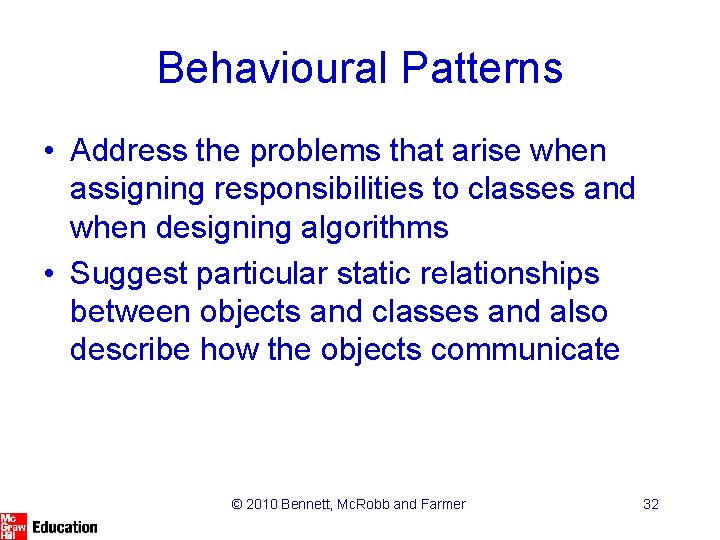 Behavioural Patterns

• Address the problems that arise when assigning responsibilities to classes and when designing algorithms

• Suggest particular static relationships between objects and classes and also describe how the objects communicate

© 2010 Bennett, McRobb and Farmer

32

Mc Graw Hill Education